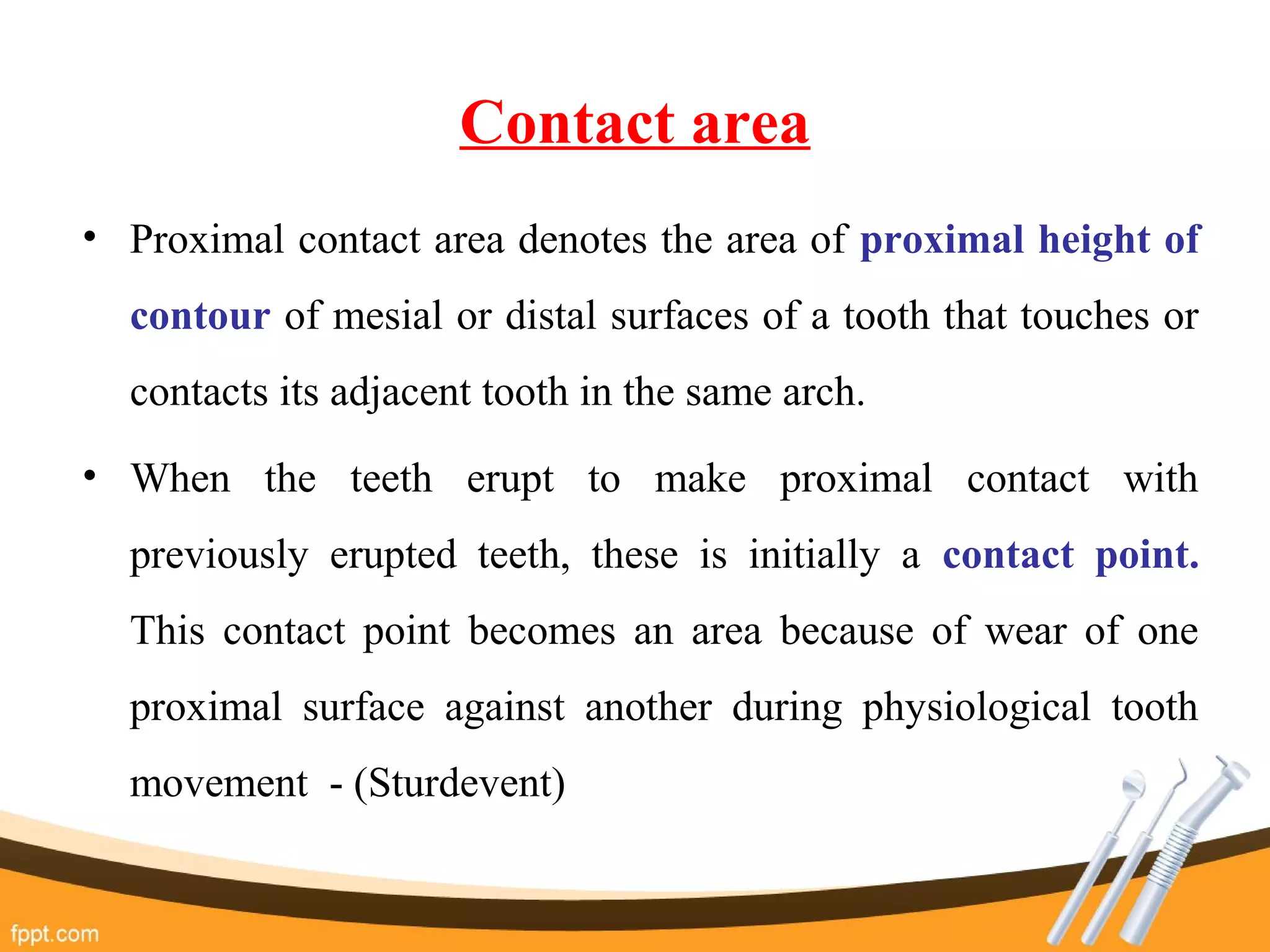 Contact area

• Proximal contact area denotes the area of proximal height of contour of mesial or distal surfaces of a tooth that touches or contacts its adjacent tooth in the same arch.

• When the teeth erupt to make proximal contact with previously erupted teeth, these is initially a contact point. This contact point becomes an area because of wear of one proximal surface against another during physiological tooth movement - (Sturdevent)

fppt.com